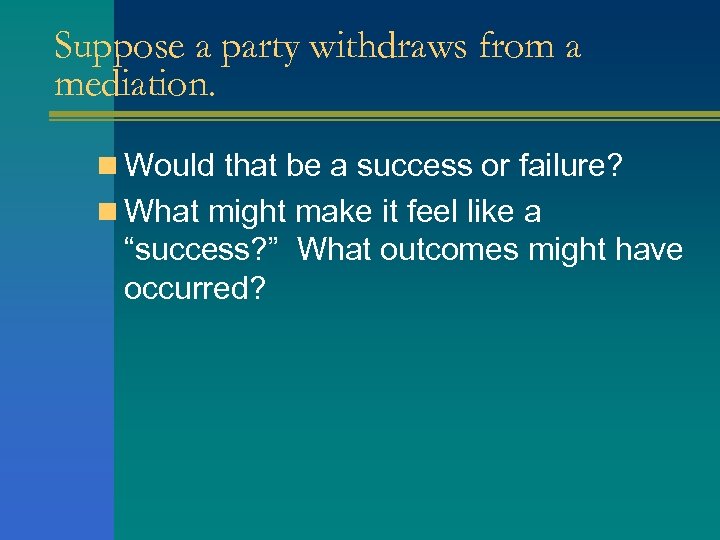 Suppose a party withdraws from a mediation.

Would that be a success or failure?

What might make it feel like a “success?” What outcomes might have occurred?